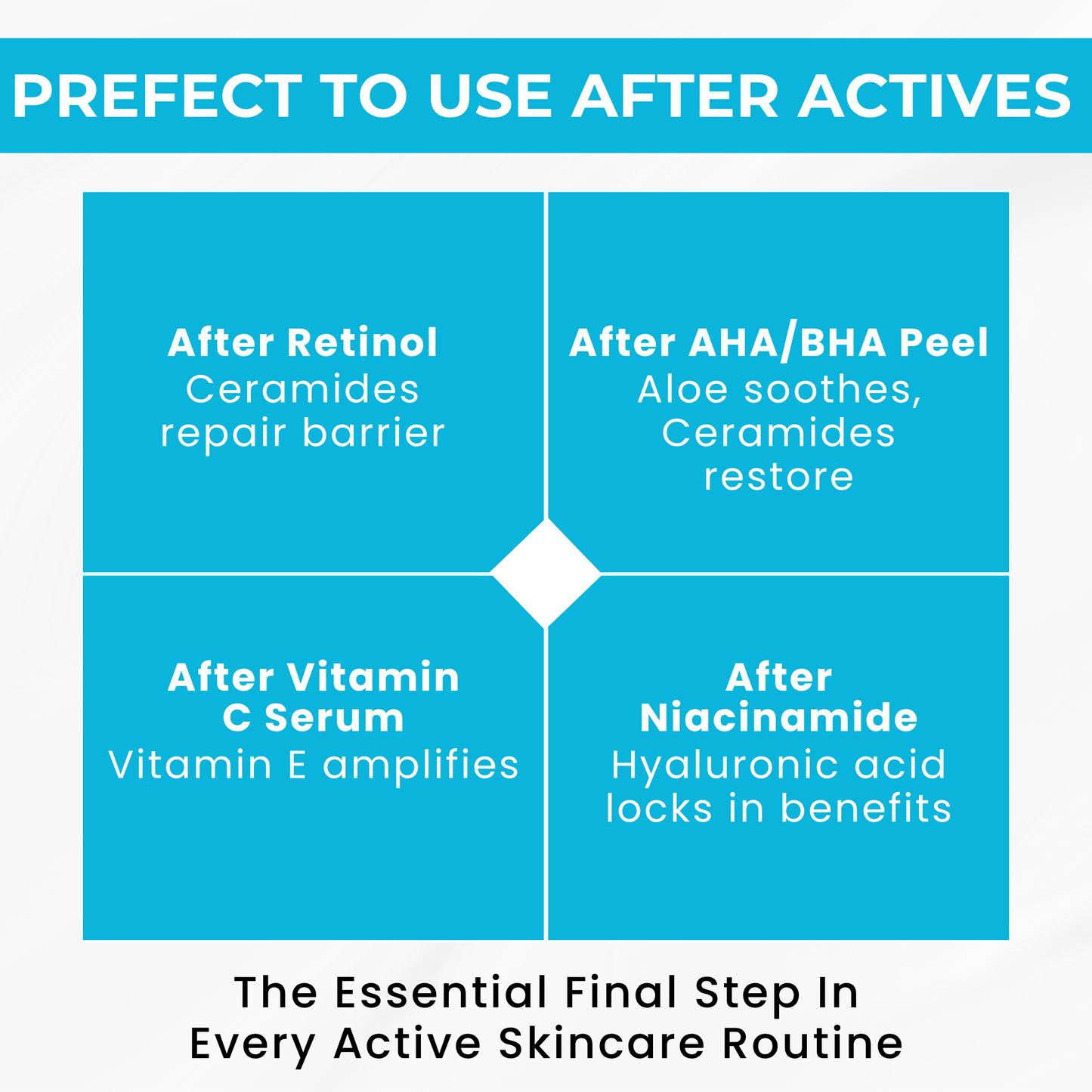 PREFECT TO USE AFTER ACTIVES

After Retinol
Ceramides repair barrier

After AHA/BHA Peel
Aloe soothes, Ceramides restore

After Vitamin C Serum
Vitamin E amplifies

After Niacinamide
Hyaluronic acid locks in benefits

The Essential Final Step In Every Active Skincare Routine